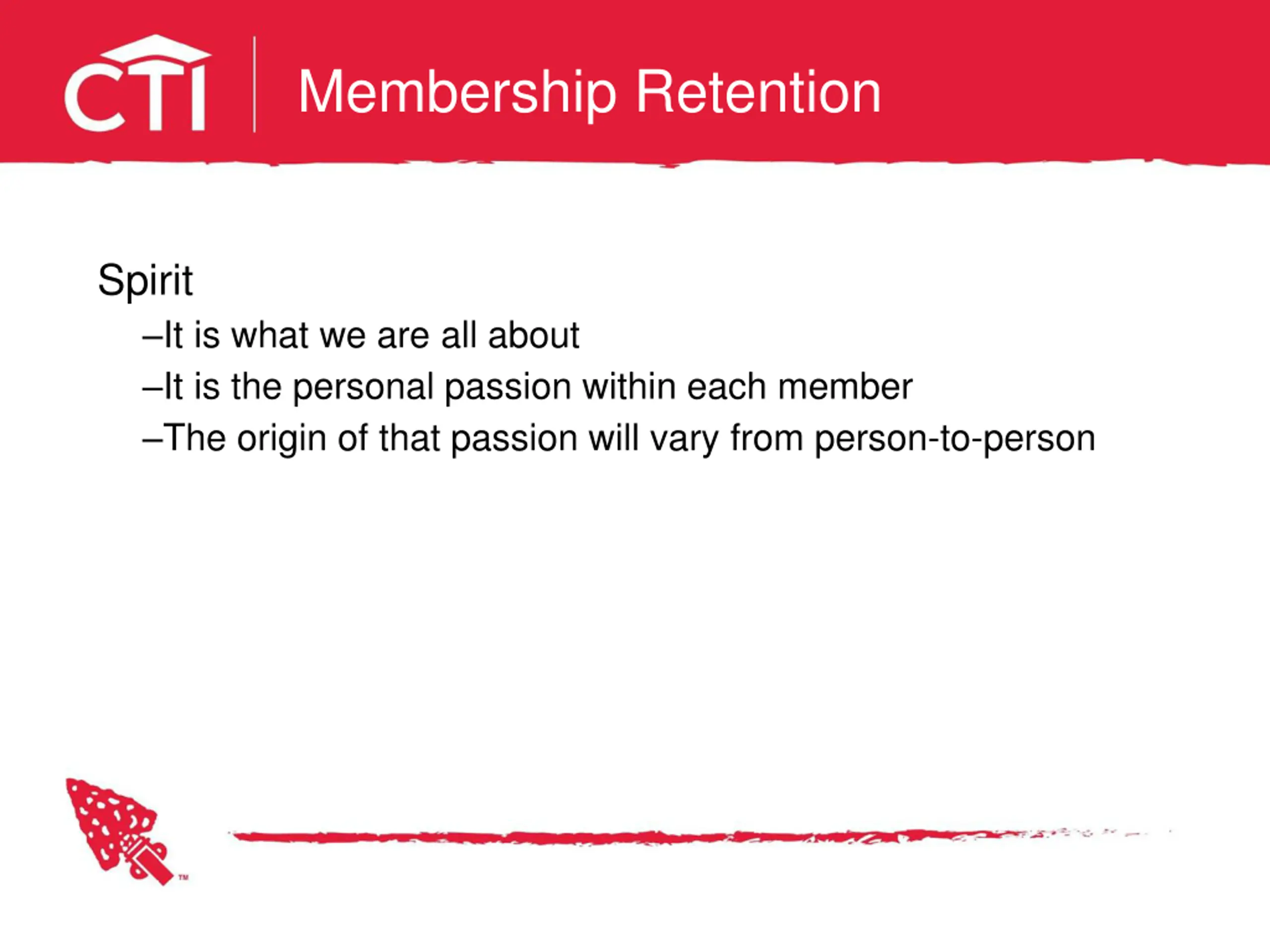 CTI Membership Retention

Spirit
–It is what we are all about
–It is the personal passion within each member
–The origin of that passion will vary from person-to-person

™